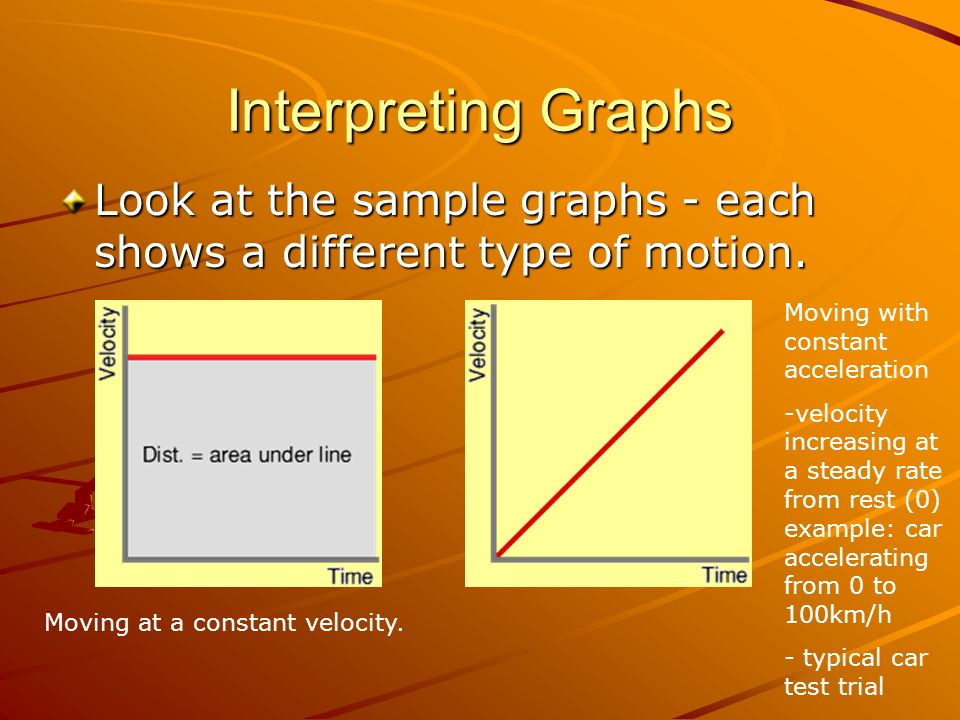 Interpreting Graphs

Look at the sample graphs - each shows a different type of motion.

Velocity

Dist. = area under line

Time

Moving at a constant velocity.

Velocity

Time

Moving with constant acceleration

-velocity increasing at a steady rate from rest (0) example: car accelerating from 0 to 100km/h

- typical car test trial